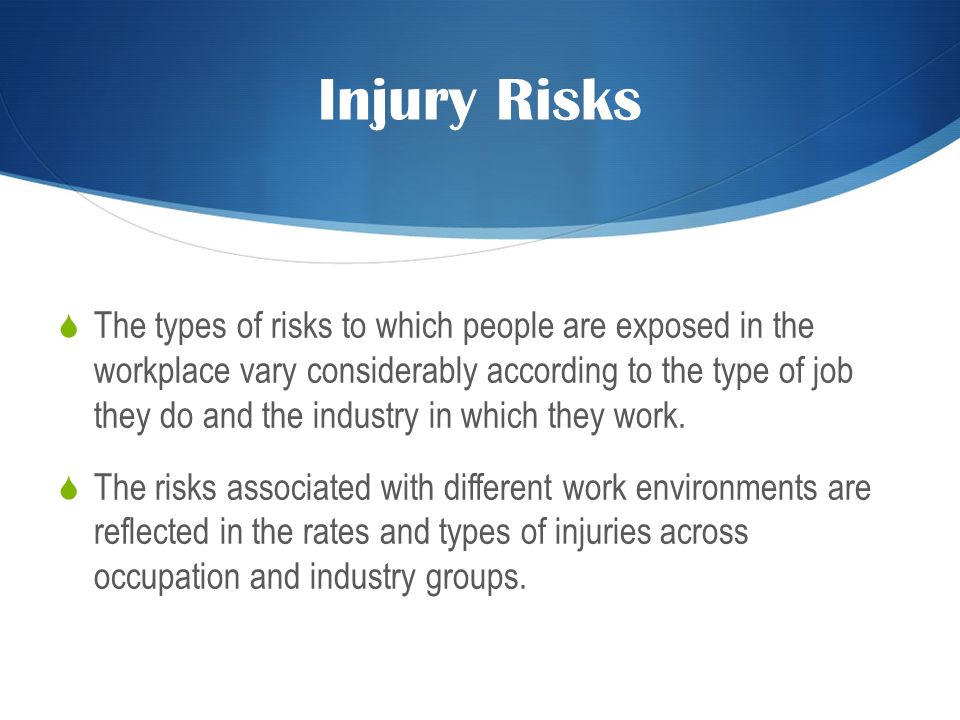 Injury Risks

The types of risks to which people are exposed in the workplace vary considerably according to the type of job they do and the industry in which they work.

The risks associated with different work environments are reflected in the rates and types of injuries across occupation and industry groups.